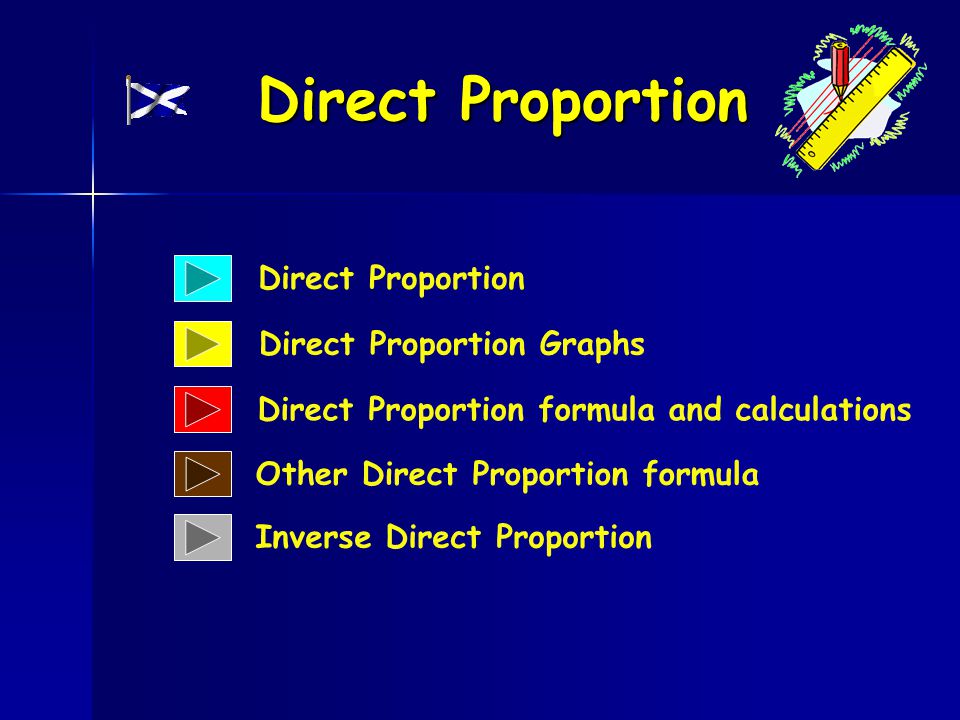 Direct Proportion

Direct Proportion

Direct Proportion Graphs

Direct Proportion formula and calculations

Other Direct Proportion formula

Inverse Direct Proportion